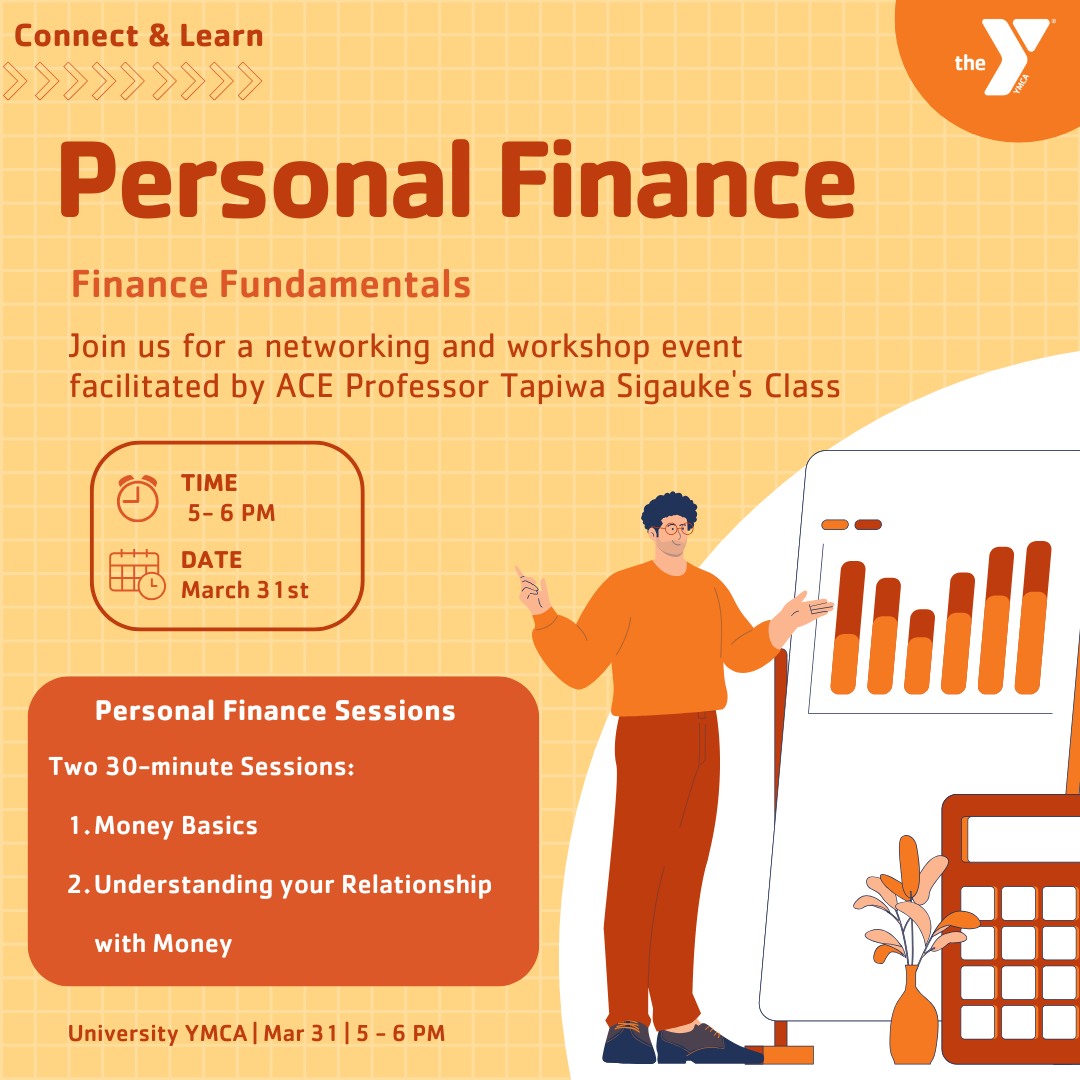 Connect & Learn

the Y YMCA

Personal Finance

Finance Fundamentals

Join us for a networking and workshop event facilitated by ACE Professor Tapiwa Sigauke's Class

TIME
5- 6 PM

DATE
March 31st

Personal Finance Sessions

Two 30-minute Sessions:

1. Money Basics

2. Understanding your Relationship with Money

University YMCA | Mar 31 | 5 - 6 PM